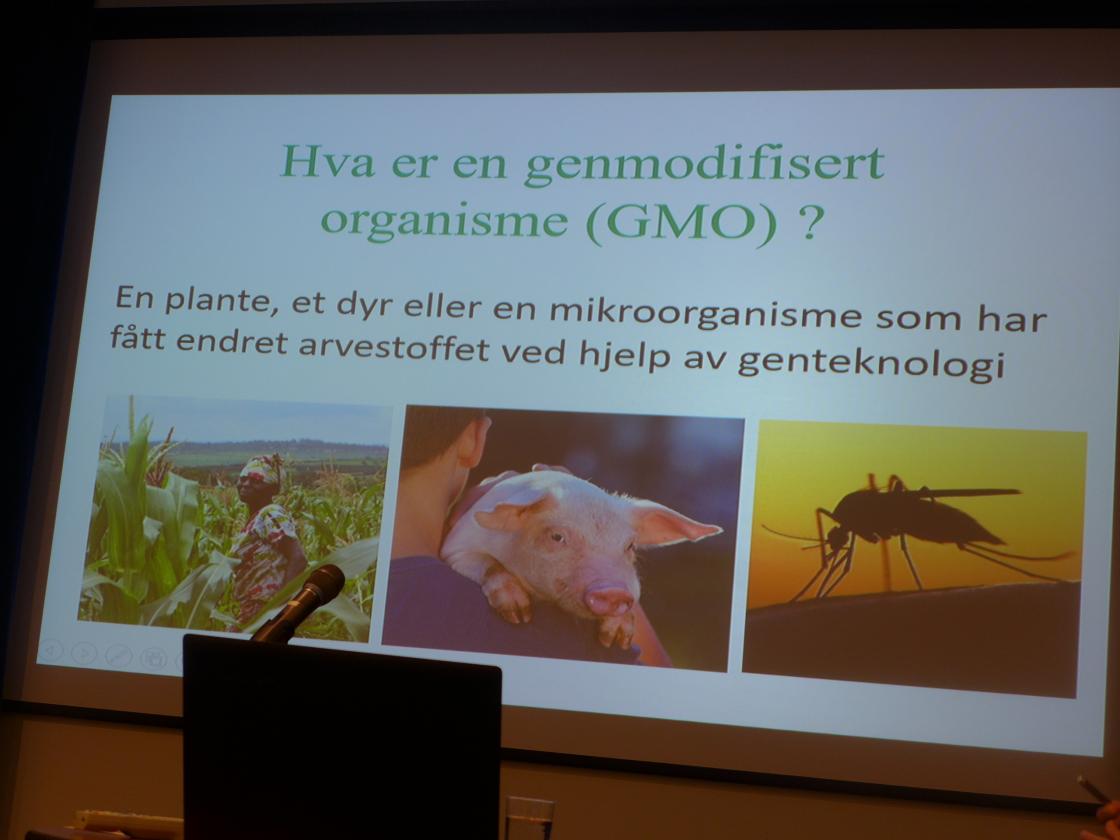 Hva er en genmodifisert organisme (GMO) ?

En plante, et dyr eller en mikroorganisme som har fått endret arvestoffet ved hjelp av genteknologi